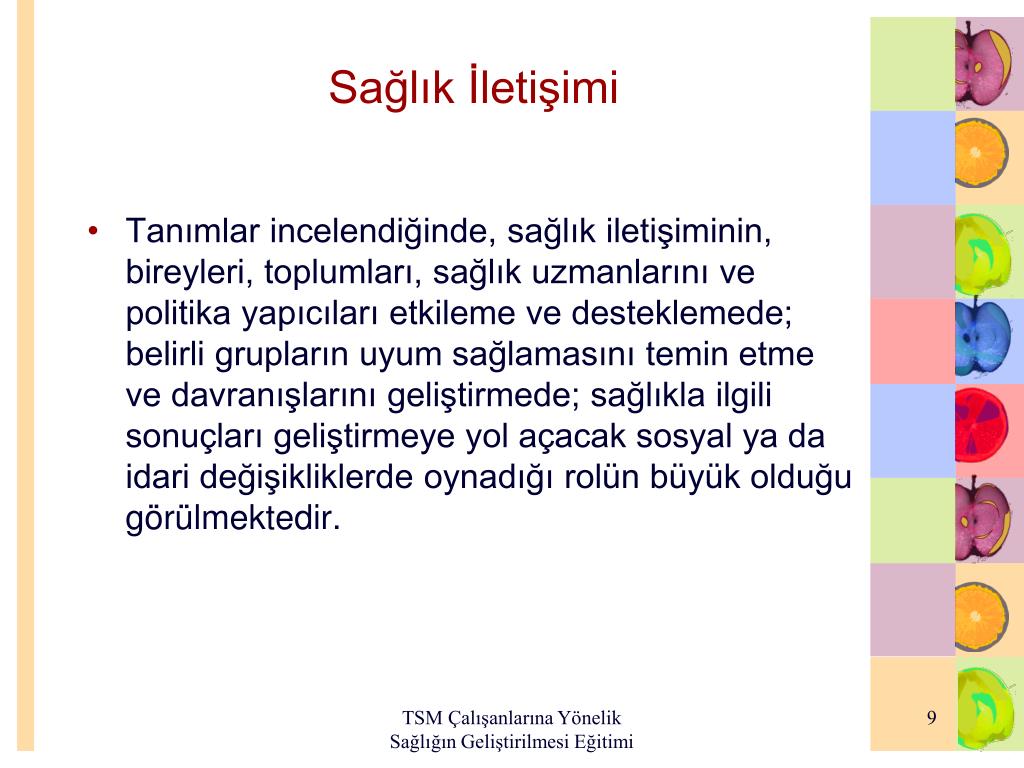 Sağlık İletişimi

• Tanımlar incelendiğinde, sağlık iletişiminin, bireyleri, toplumları, sağlık uzmanlarını ve politika yapıcıları etkileme ve desteklemede; belirli grupların uyum sağlamasını temin etme ve davranışlarını geliştirmede; sağlıkla ilgili sonuçları geliştirmeye yol açacak sosyal ya da idari değişikliklerde oynadığı rolün büyük olduğu görülmektedir.

TSM Çalışanlarına Yönelik
Sağlığın Geliştirilmesi Eğitimi

9